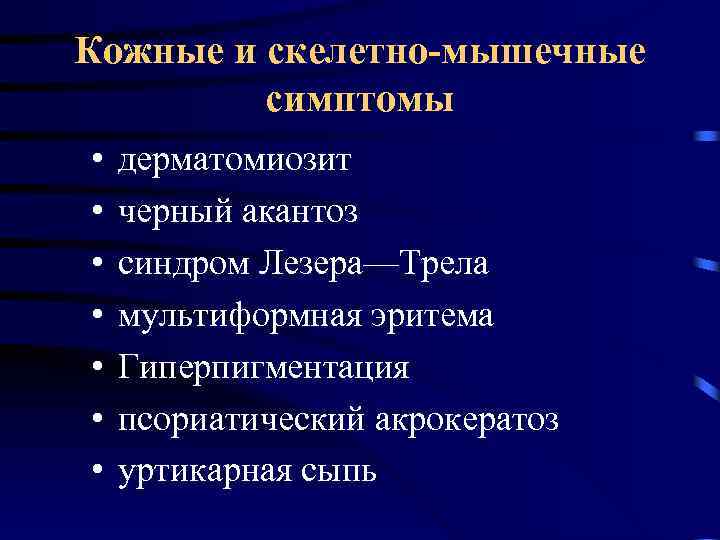 Кожные и скелетно-мышечные симптомы

• дерматомиозит
• черный акантоз
• синдром Лезера—Трела
• мультиформная эритема
• Гиперпигментация
• псориатический акрокератоз
• уртикарная сыпь